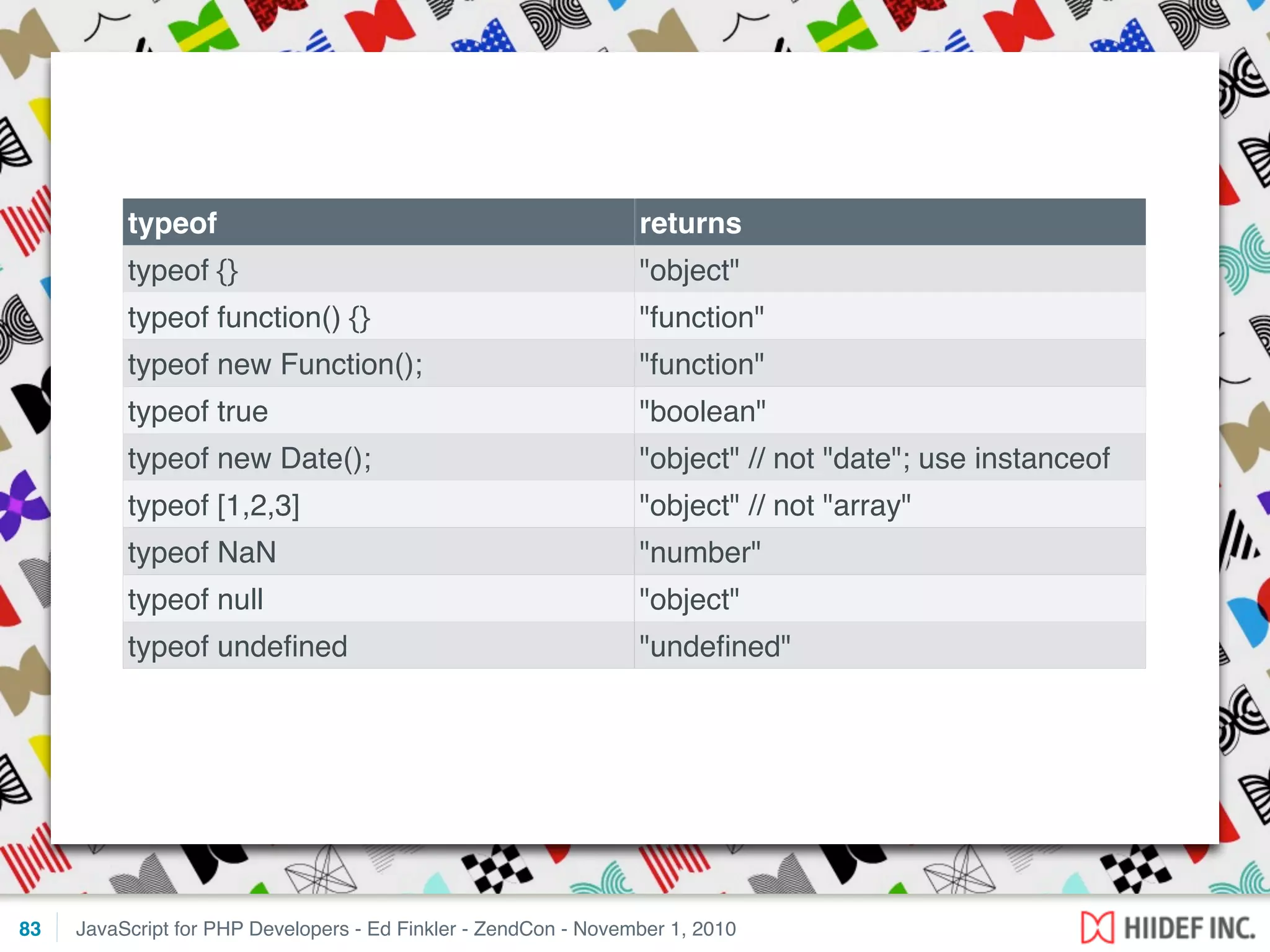 | typeof | returns |
|---|---|
| typeof {} | "object" |
| typeof function() {} | "function" |
| typeof new Function(); | "function" |
| typeof true | "boolean" |
| typeof new Date(); | "object" // not "date"; use instanceof |
| typeof [1,2,3] | "object" // not "array" |
| typeof NaN | "number" |
| typeof null | "object" |
| typeof undefined | "undefined" |

83 JavaScript for PHP Developers - Ed Finkler - ZendCon - November 1, 2010

HIIDEF INC.